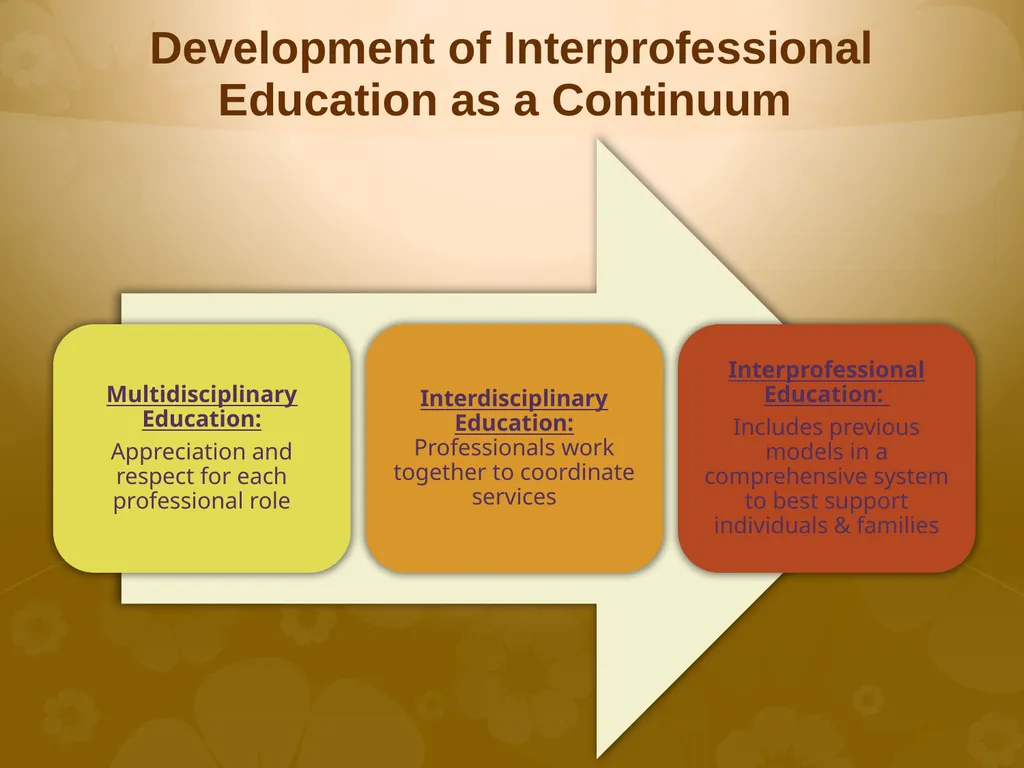 Development of Interprofessional Education as a Continuum

Multidisciplinary Education:
Appreciation and respect for each professional role

Interdisciplinary Education:
Professionals work together to coordinate services

Interprofessional Education:
Includes previous models in a comprehensive system to best support individuals & families